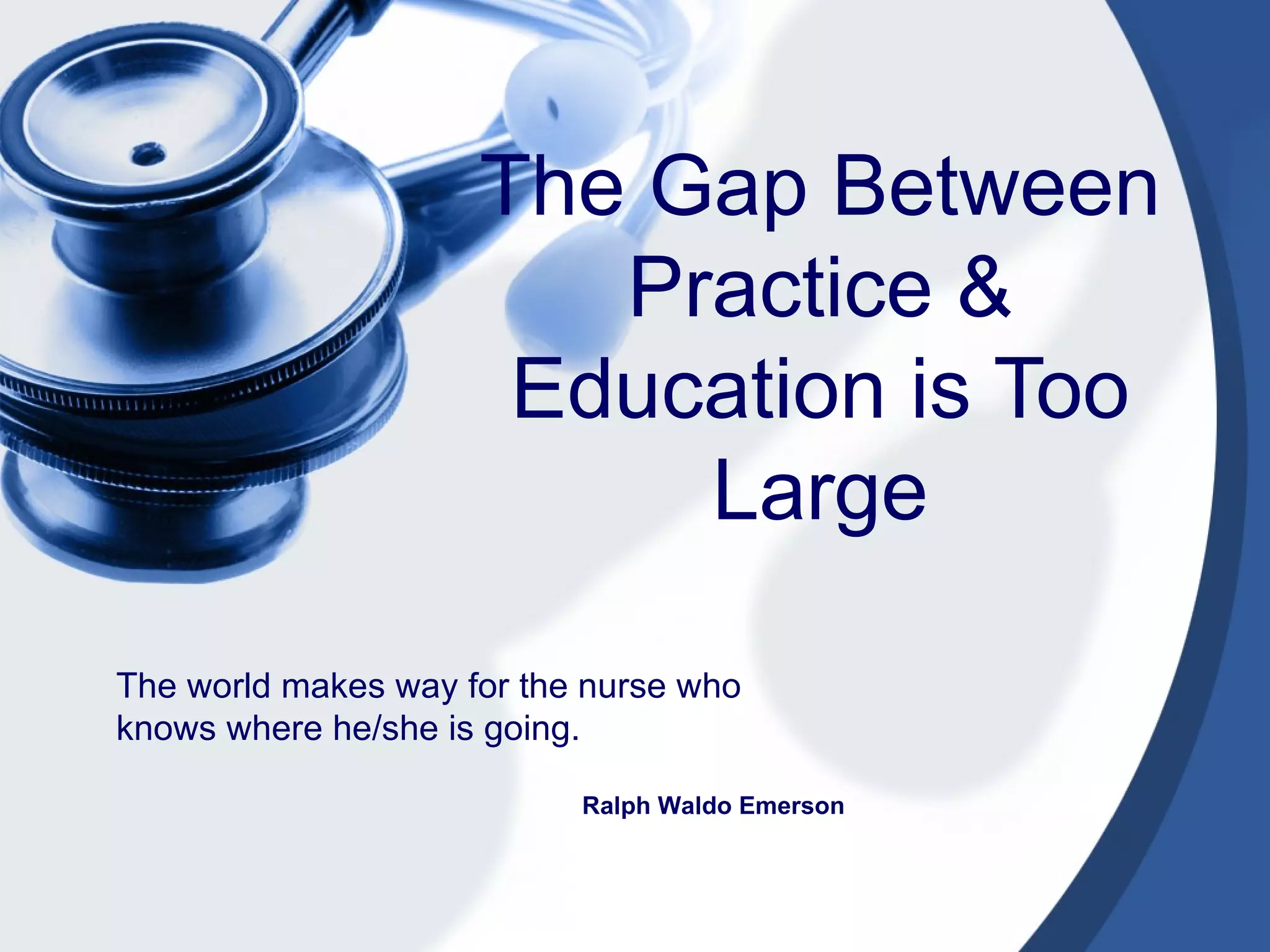 The Gap Between Practice & Education is Too Large

The world makes way for the nurse who knows where he/she is going.

Ralph Waldo Emerson